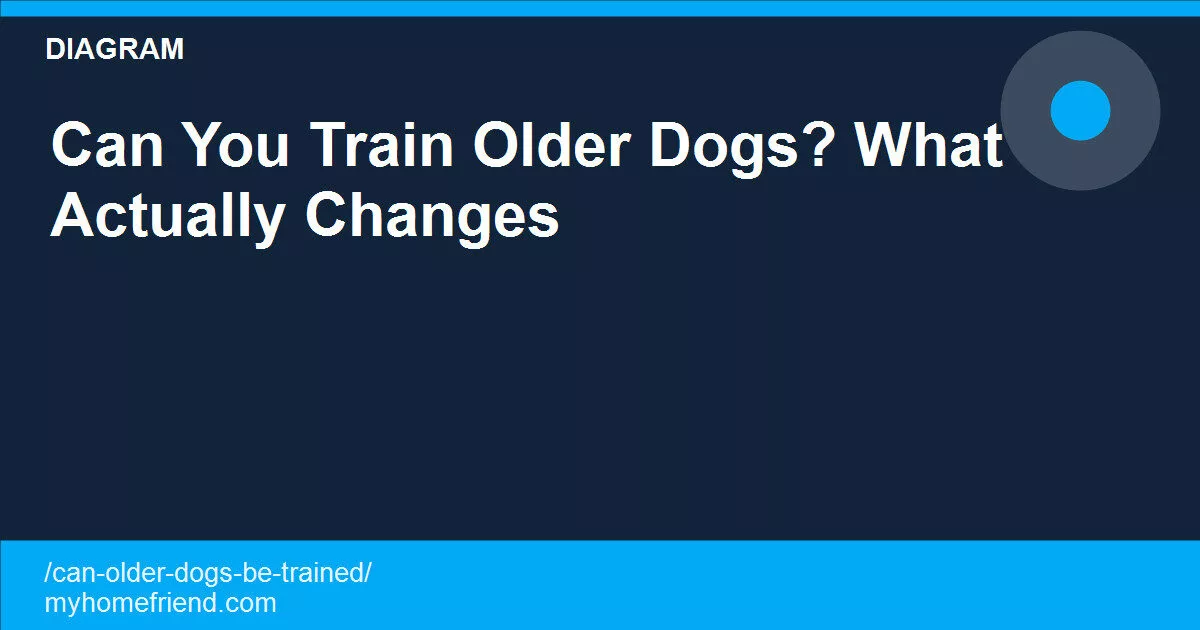 DIAGRAM

Can You Train Older Dogs? What Actually Changes

/can-older-dogs-be-trained/
myhomefriend.com